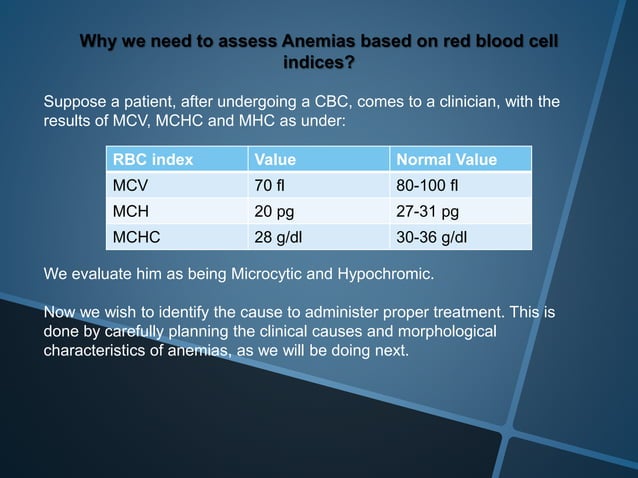 Why we need to assess Anemias based on red blood cell indices?

Suppose a patient, after undergoing a CBC, comes to a clinician, with the results of MCV, MCHC and MHC as under:

| RBC index | Value | Normal Value |
|---|---|---|
| MCV | 70 fl | 80-100 fl |
| MCH | 20 pg | 27-31 pg |
| MCHC | 28 g/dl | 30-36 g/dl |

We evaluate him as being Microcytic and Hypochromic.

Now we wish to identify the cause to administer proper treatment. This is done by carefully planning the clinical causes and morphological characteristics of anemias, as we will be doing next.